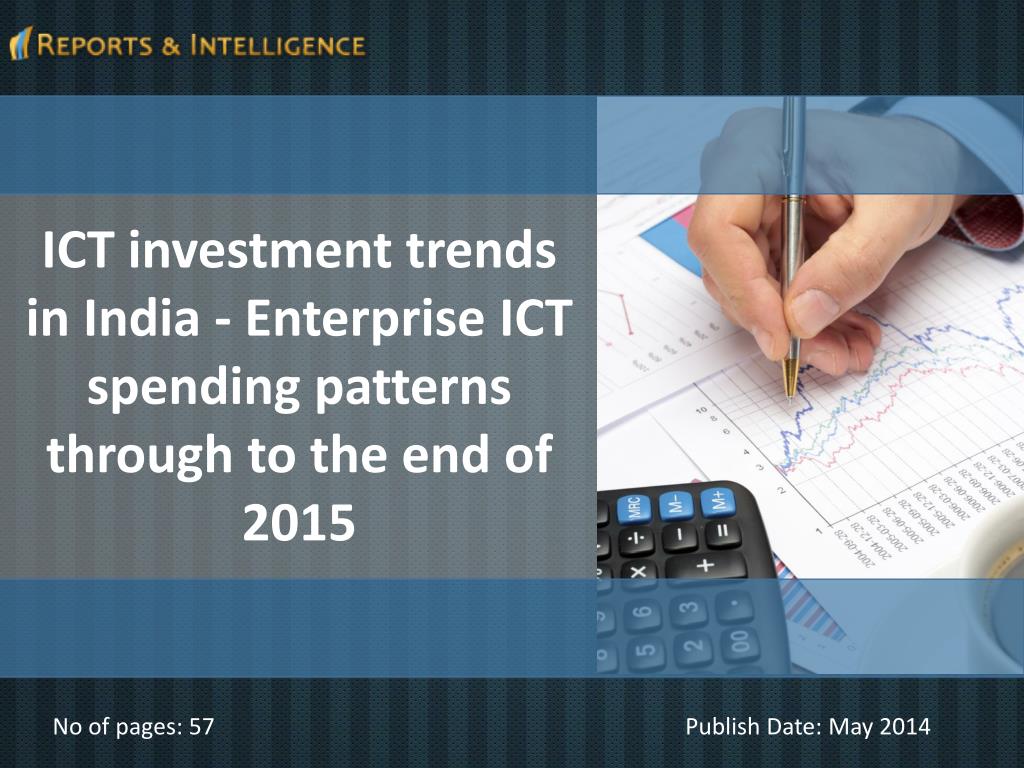 REPORTS & INTELLIGENCE

ICT investment trends in India - Enterprise ICT spending patterns through to the end of 2015

No of pages: 57

Publish Date: May 2014